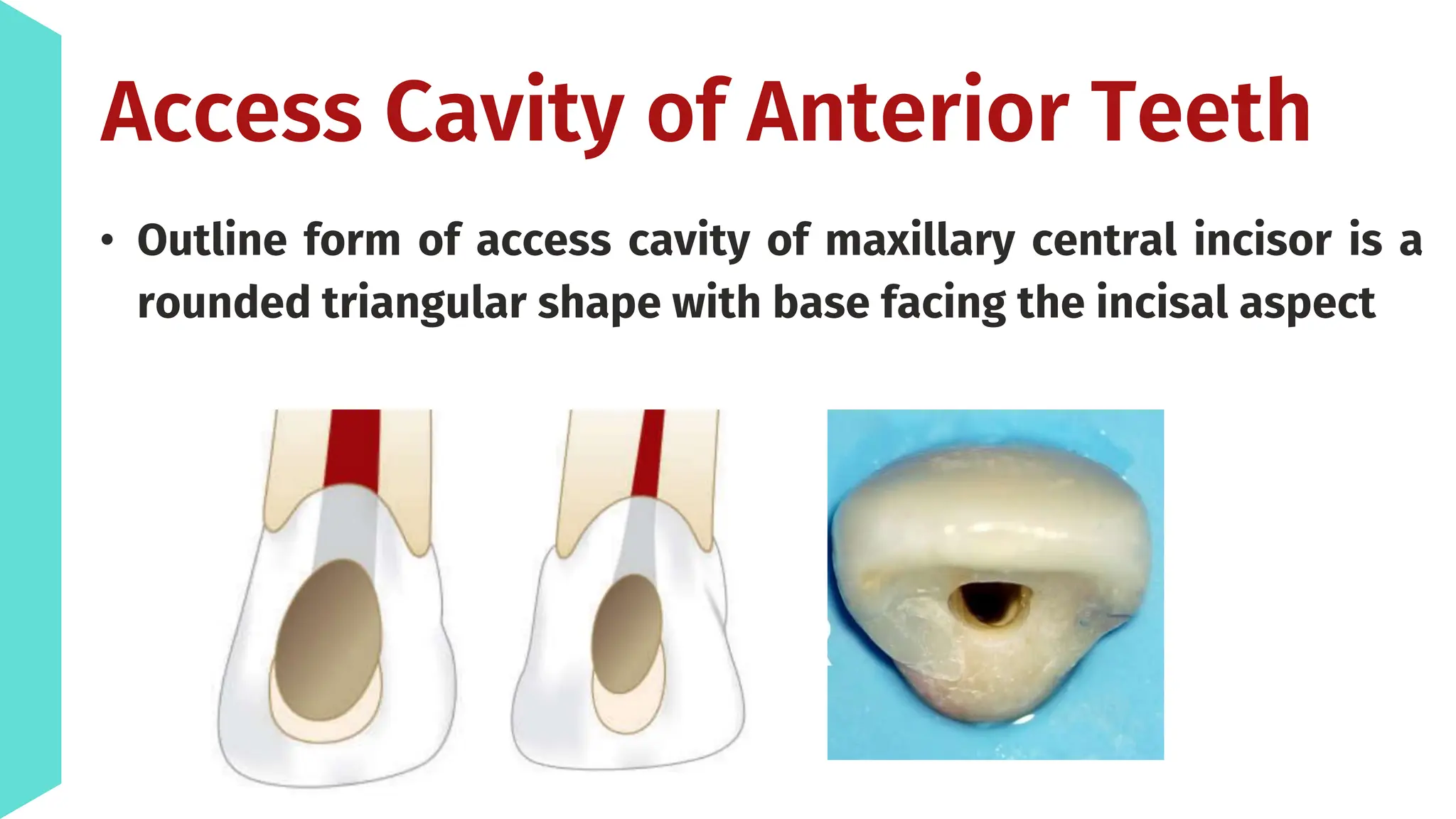 Access Cavity of Anterior Teeth

• Outline form of access cavity of maxillary central incisor is a rounded triangular shape with base facing the incisal aspect